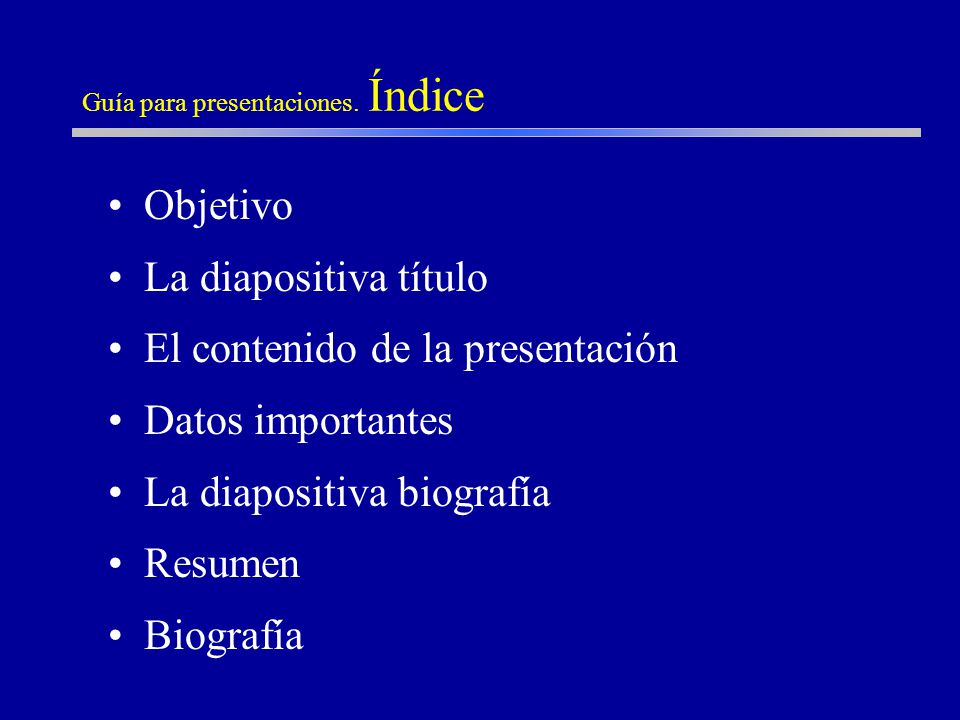 Guía para presentaciones. Índice

• Objetivo
• La diapositiva título
• El contenido de la presentación
• Datos importantes
• La diapositiva biografía
• Resumen
• Biografía